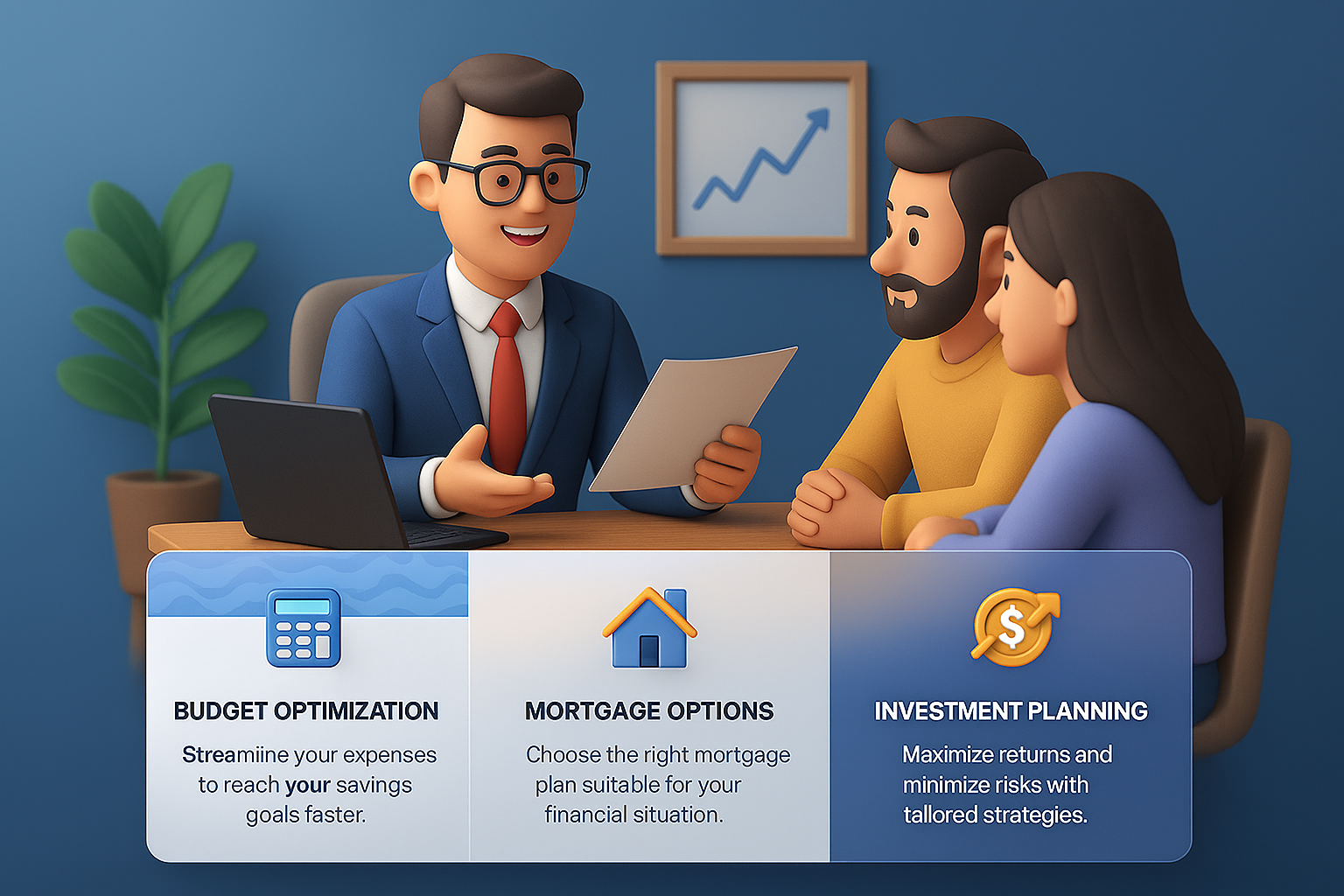 BUDGET OPTIMIZATION

Streamiine your expenses to reach your savings goals faster.

MORTGAGE OPTIONS

Choose the right mortgage plan suitable for your financial situation.

INVESTMENT PLANNING

Maximize returns and minimize risks with tallored strategies.